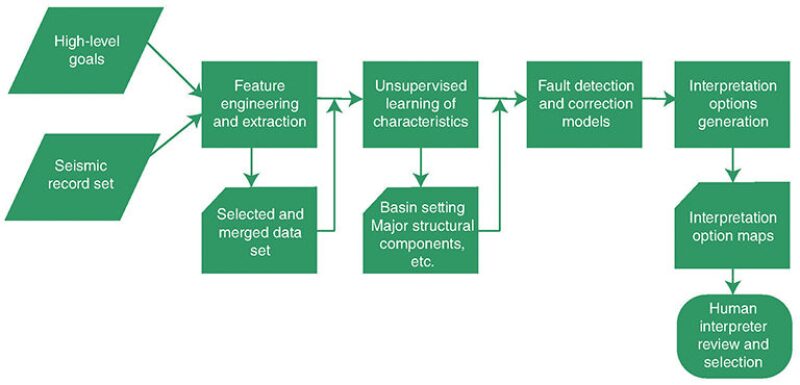 High-level goals

Seismic record set

Feature engineering and extraction

Selected and merged data set

Unsupervised learning of characteristics

Basin setting Major structural components, etc.

Fault detection and correction models

Interpretation options generation

Interpretation option maps

Human interpreter review and selection